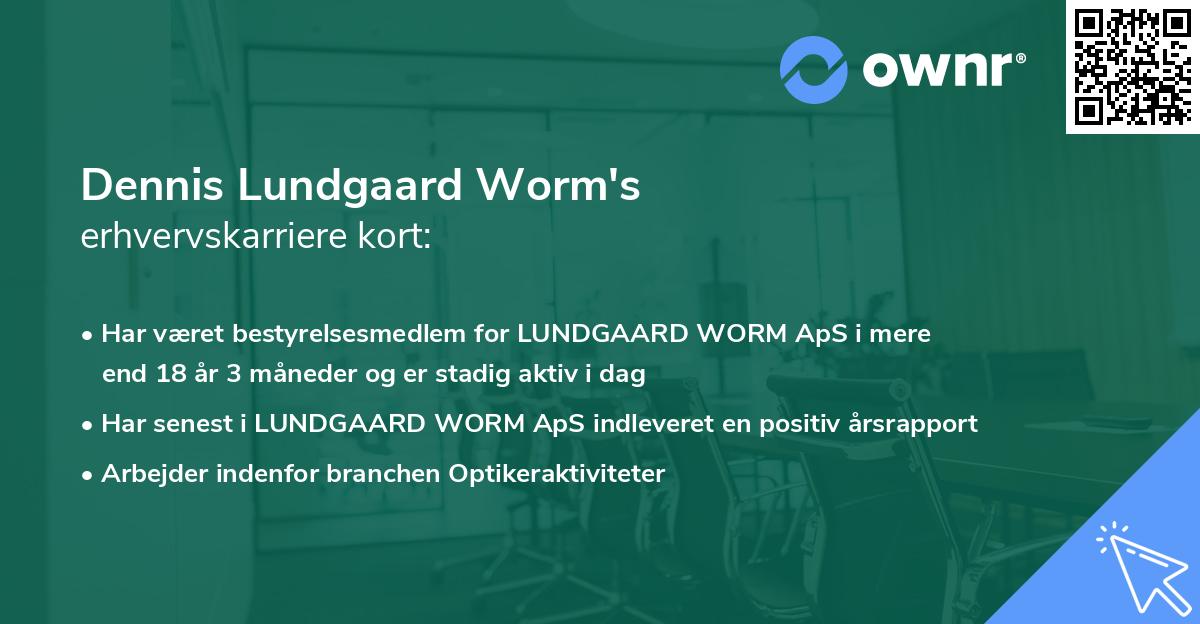 ownr®

Dennis Lundgaard Worm's
erhvervskarriere kort:

• Har været bestyrelsesmedlem for LUNDGAARD WORM ApS i mere end 18 år 3 måneder og er stadig aktiv i dag
• Har senest i LUNDGAARD WORM ApS indleveret en positiv årsrapport
• Arbejder indenfor branchen Optikeraktiviteter